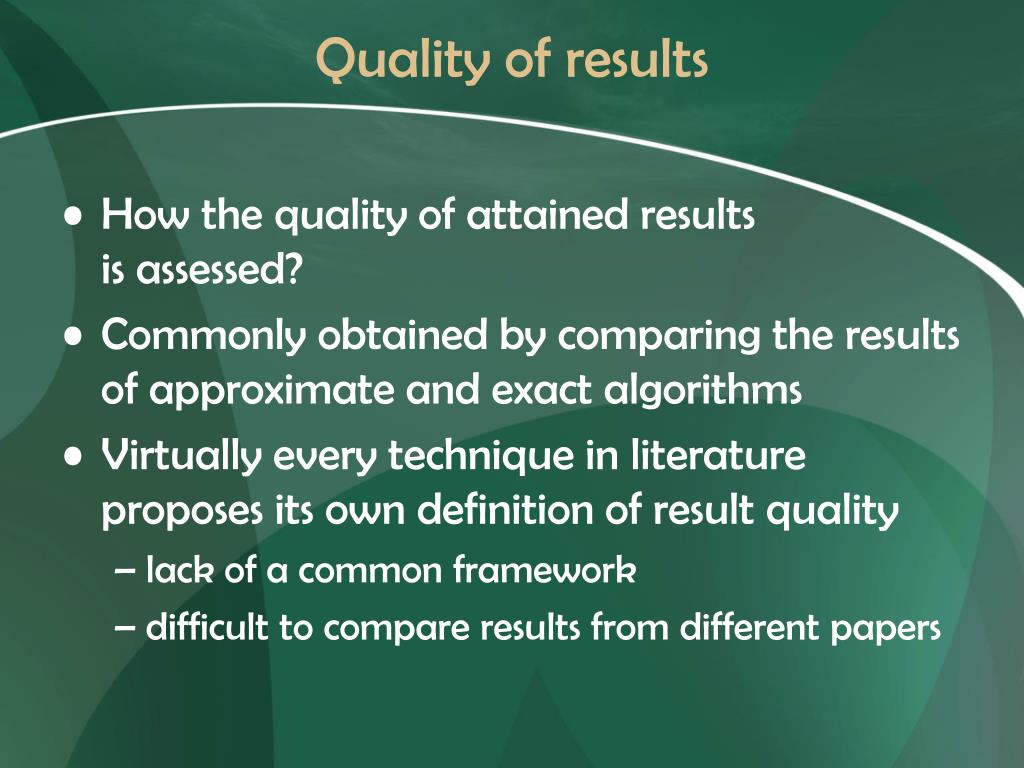 Quality of results

• How the quality of attained results is assessed?
• Commonly obtained by comparing the results of approximate and exact algorithms
• Virtually every technique in literature proposes its own definition of result quality
– lack of a common framework
– difficult to compare results from different papers